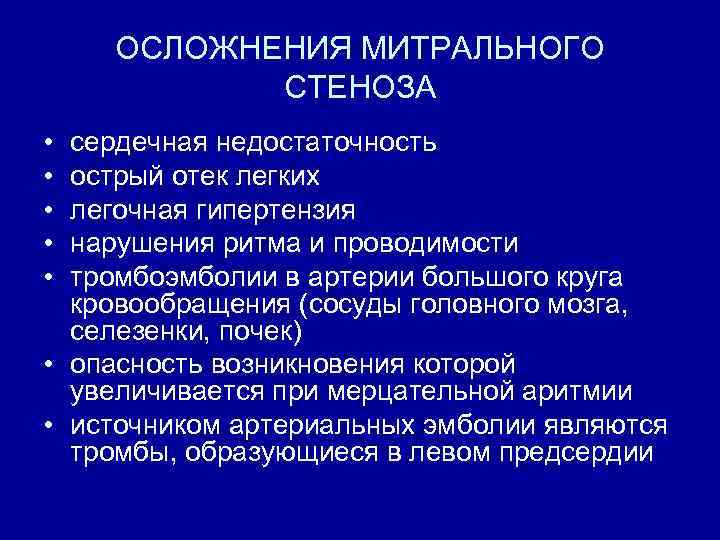 ОСЛОЖНЕНИЯ МИТРАЛЬНОГО СТЕНОЗА

• сердечная недостаточность
• острый отек легких
• легочная гипертензия
• нарушения ритма и проводимости
• тромбоэмболии в артерии большого круга кровообращения (сосуды головного мозга, селезенки, почек)
• опасность возникновения которой увеличивается при мерцательной аритмии
• источником артериальных эмболии являются тромбы, образующиеся в левом предсердии